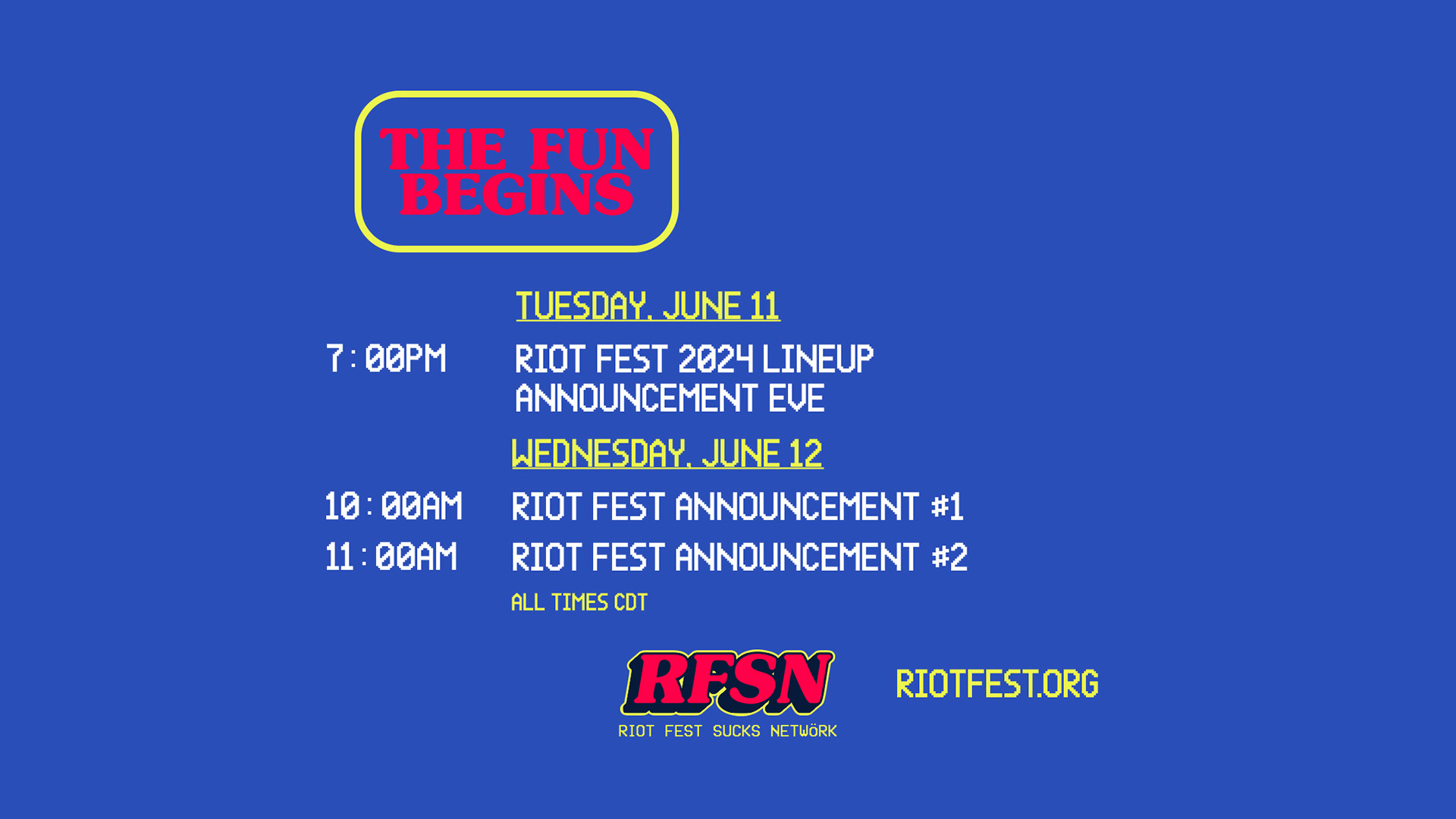 THE FUN BEGINS

TUESDAY, JUNE 11

7:00PM RIOT FEST 2024 LINEUP ANNOUNCEMENT EVE

WEDNESDAY, JUNE 12

10:00AM RIOT FEST ANNOUNCEMENT #1

11:00AM RIOT FEST ANNOUNCEMENT #2

ALL TIMES CDT

RFSN
RIOT FEST SUCKS NETWÖRK

RIOTFEST.ORG